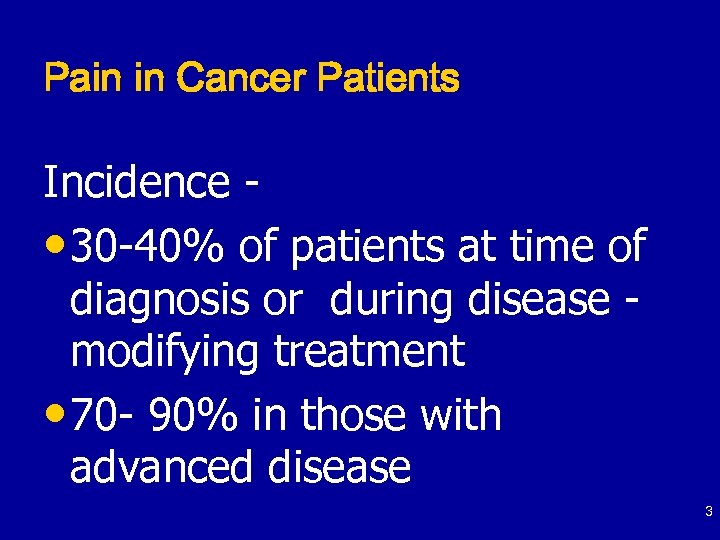 Pain in Cancer Patients

Incidence -

• 30-40% of patients at time of diagnosis or during disease - modifying treatment
• 70- 90% in those with advanced disease

3